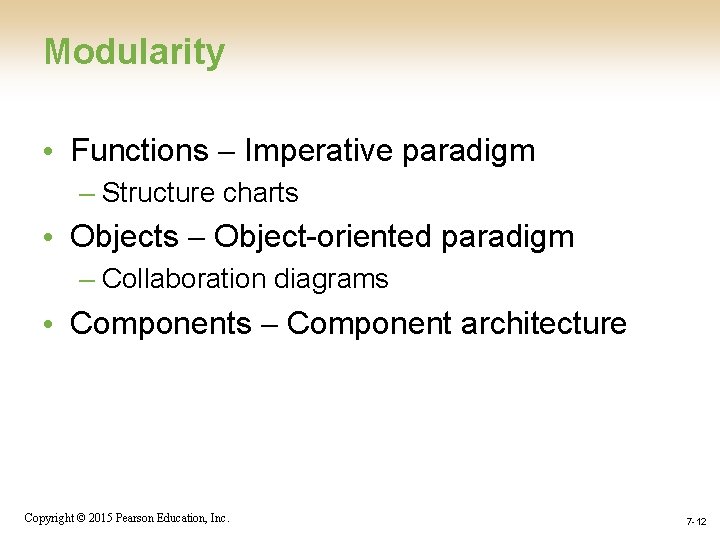 Modularity

• Functions – Imperative paradigm
– Structure charts
• Objects – Object-oriented paradigm
– Collaboration diagrams
• Components – Component architecture

Copyright © 2015 Pearson Education, Inc.

7-12